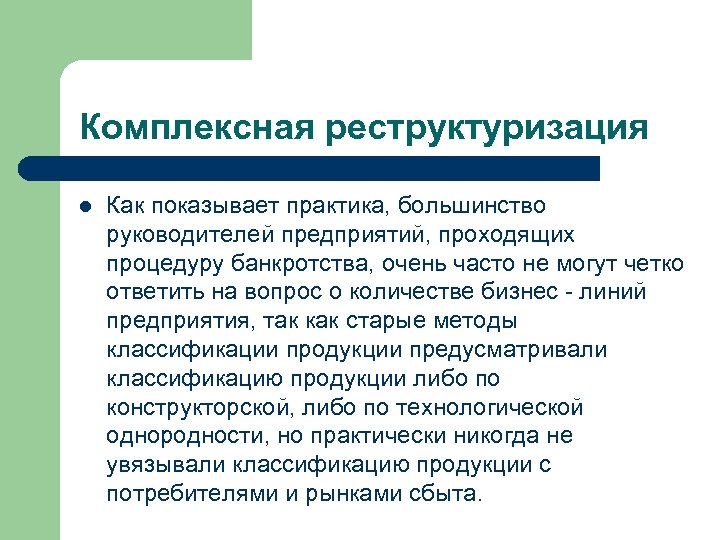 Комплексная реструктуризация

Как показывает практика, большинство руководителей предприятий, проходящих процедуру банкротства, очень часто не могут четко ответить на вопрос о количестве бизнес - линий предприятия, так как старые методы классификации продукции предусматривали классификацию продукции либо по конструкторской, либо по технологической однородности, но практически никогда не увязывали классификацию продукции с потребителями и рынками сбыта.